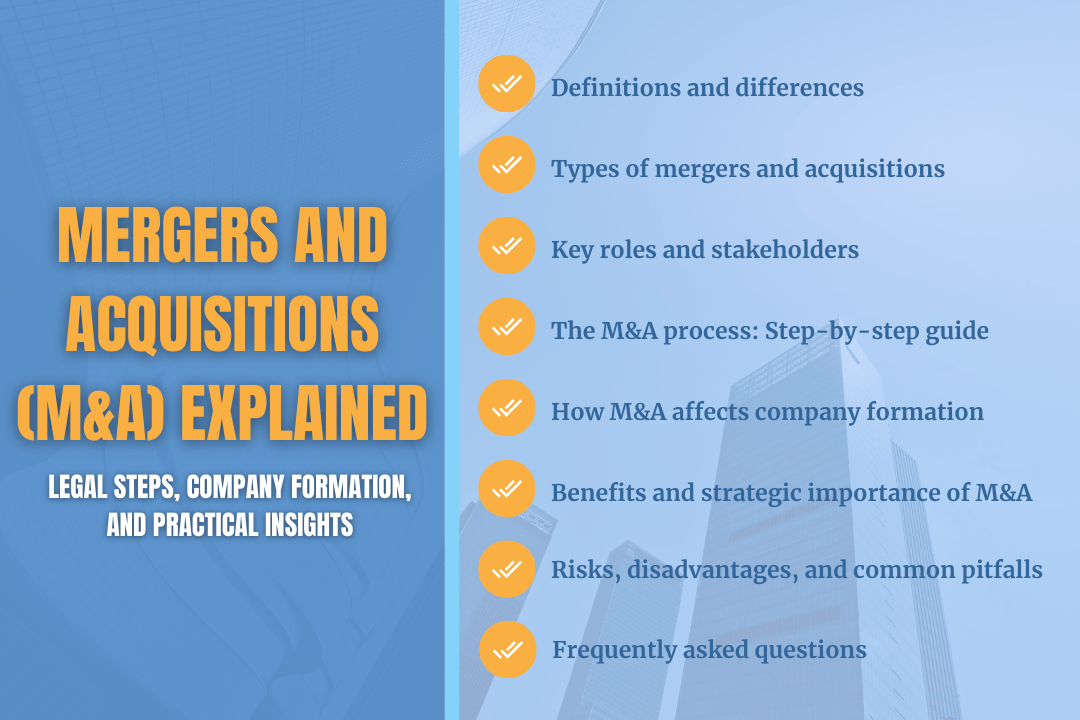 MERGERS AND ACQUISITIONS (M&A) EXPLAINED

LEGAL STEPS, COMPANY FORMATION, AND PRACTICAL INSIGHTS

Definitions and differences

Types of mergers and acquisitions

Key roles and stakeholders

The M&A process: Step-by-step guide

How M&A affects company formation

Benefits and strategic importance of M&A

Risks, disadvantages, and common pitfalls

Frequently asked questions